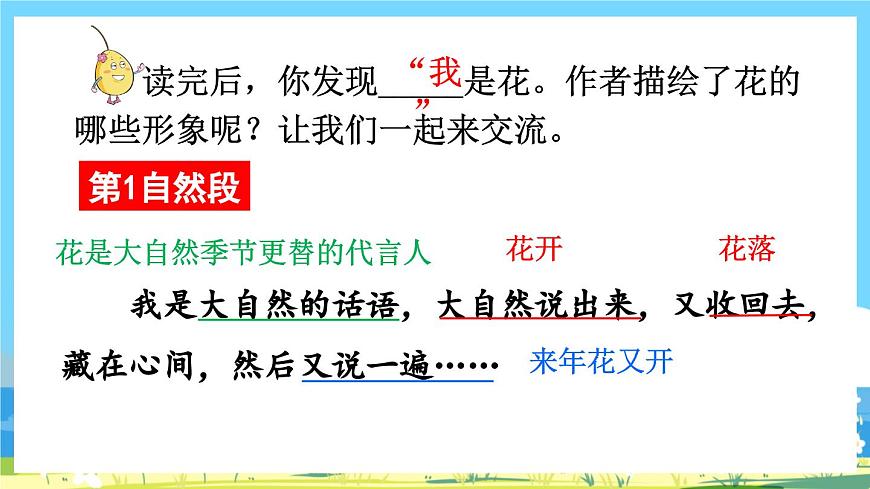 读完后，你发现“我”是花。作者描绘了花的哪些形象呢？让我们一起来交流。

第1自然段

花是大自然季节更替的代言人　　花开　　花落

我是大自然的话语，大自然说出来，又收回去，藏在心间，然后又说一遍……　　来年花又开